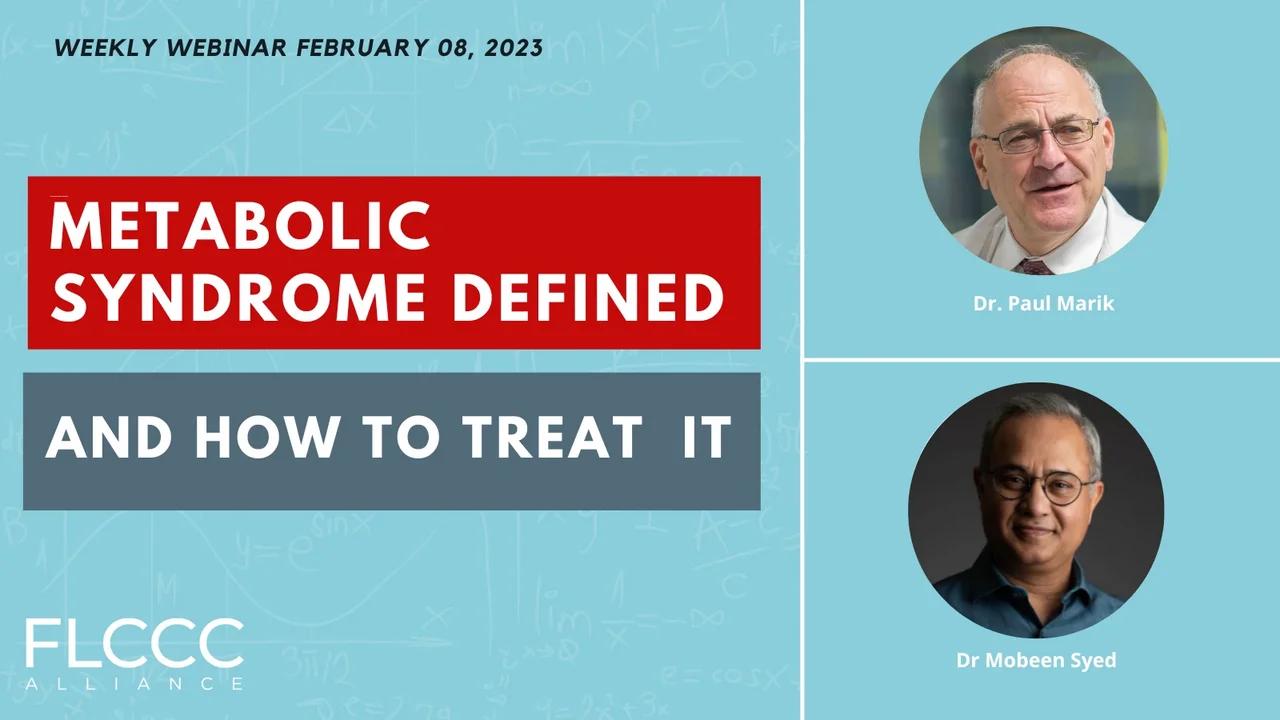 WEEKLY WEBINAR FEBRUARY 08, 2023

METABOLIC SYNDROME DEFINED

AND HOW TO TREAT IT

FLCCC ALLIANCE

Dr. Paul Marik

Dr Mobeen Syed